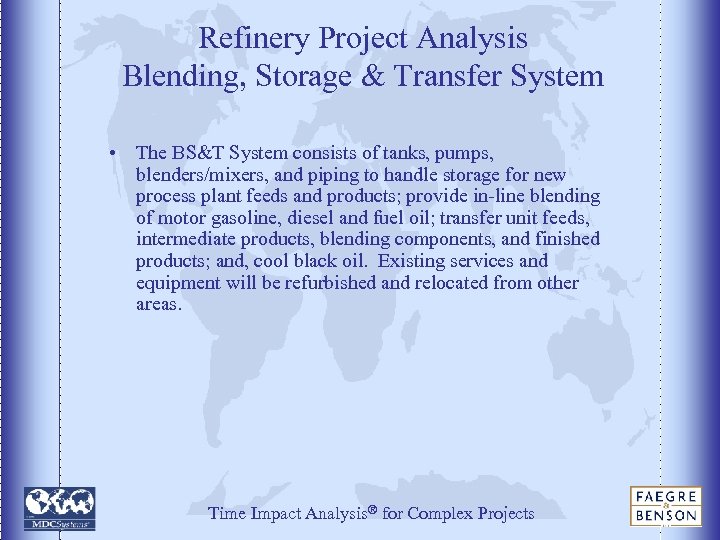 Refinery Project Analysis
Blending, Storage & Transfer System

• The BS&T System consists of tanks, pumps, blenders/mixers, and piping to handle storage for new process plant feeds and products; provide in-line blending of motor gasoline, diesel and fuel oil; transfer unit feeds, intermediate products, blending components, and finished products; and, cool black oil. Existing services and equipment will be refurbished and relocated from other areas.

MDCSystems

Time Impact Analysis® for Complex Projects

FAEGRE & BENSON